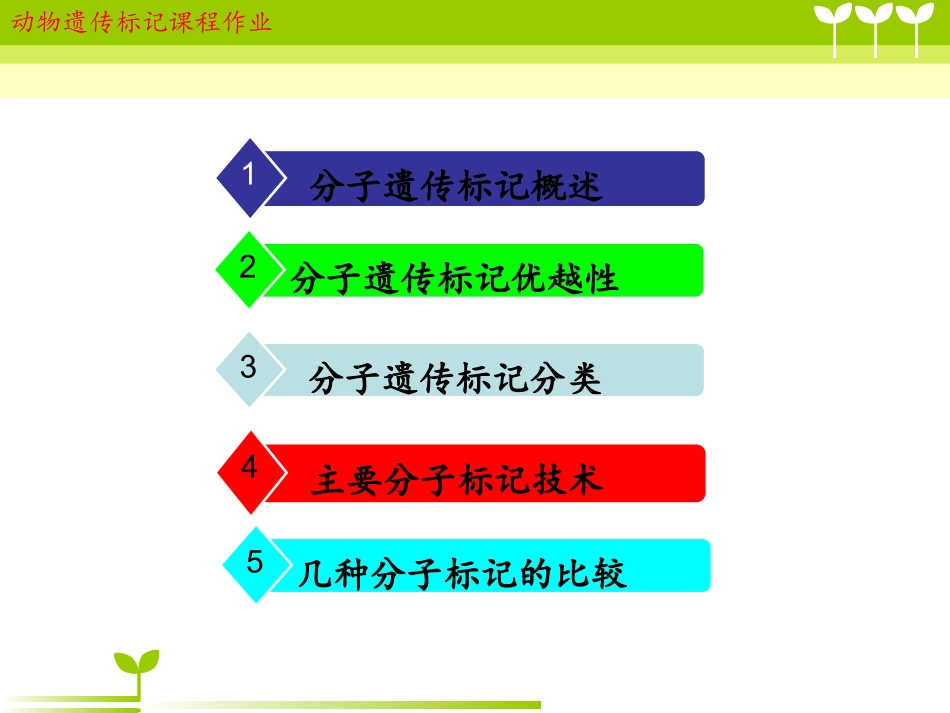 动物遗传标记课程作业

1 分子遗传标记概述

2 分子遗传标记优越性

3 分子遗传标记分类

4 主要分子标记技术

5 几种分子标记的比较